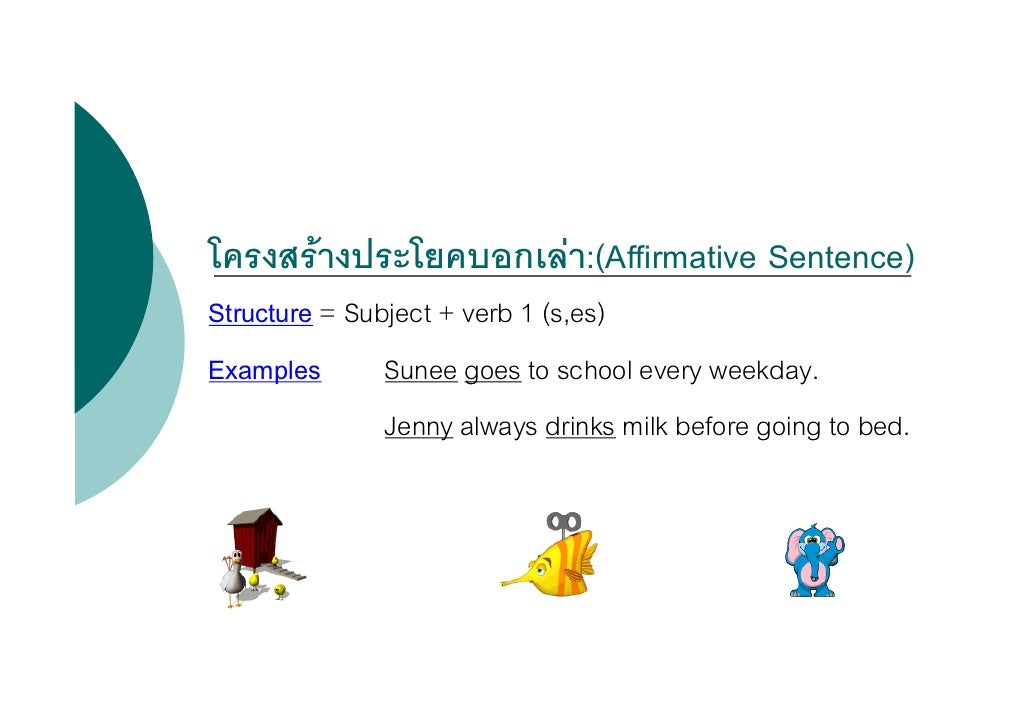 โครงสร้างประโยคบอกเล่า:(Affirmative Sentence)

Structure = Subject + verb 1 (s,es)

Examples Sunee goes to school every weekday.

Jenny always drinks milk before going to bed.